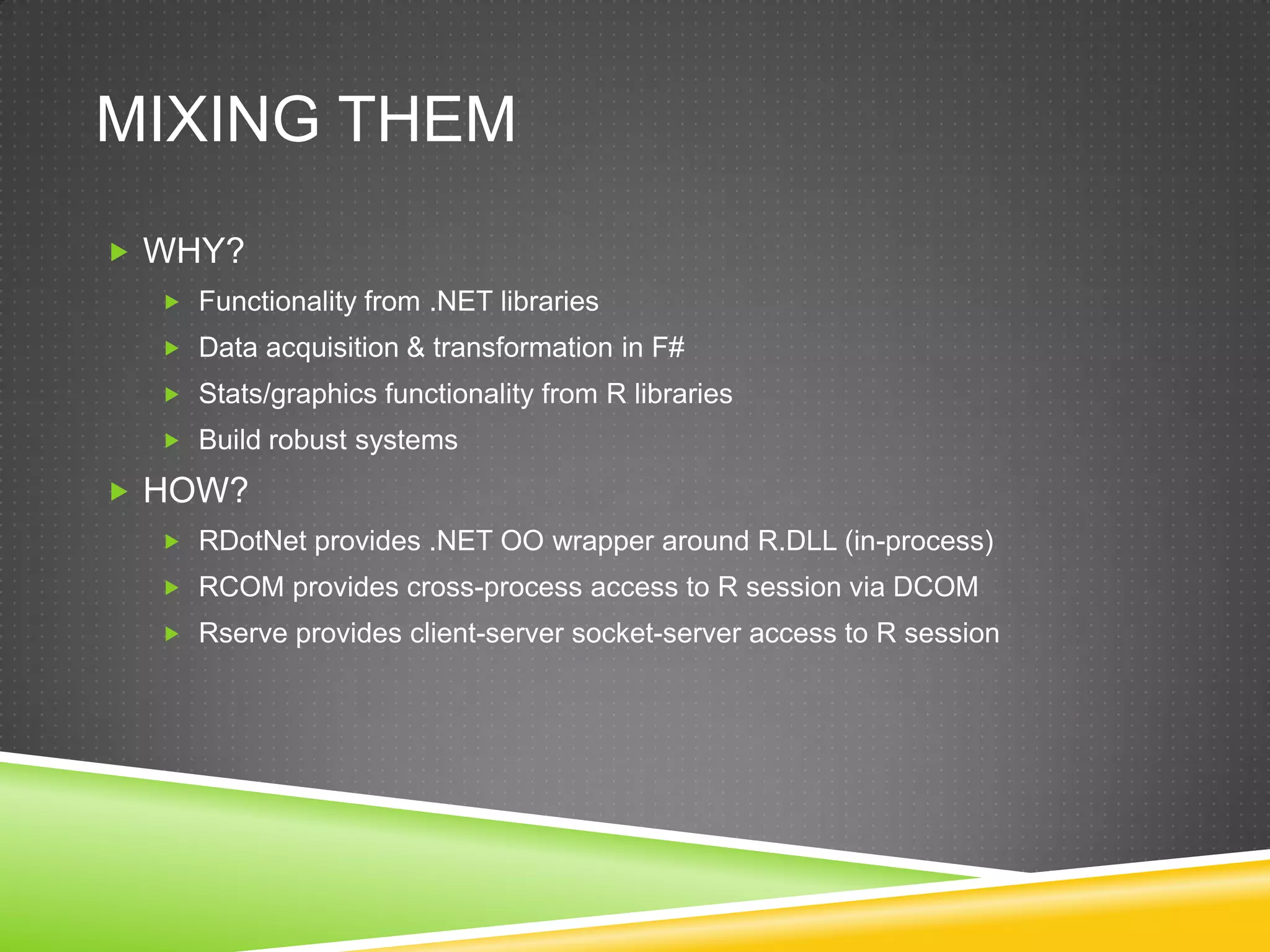 MIXING THEM

WHY?

Functionality from .NET libraries

Data acquisition & transformation in F#

Stats/graphics functionality from R libraries

Build robust systems

HOW?

RDotNet provides .NET OO wrapper around R.DLL (in-process)

RCOM provides cross-process access to R session via DCOM

Rserve provides client-server socket-server access to R session